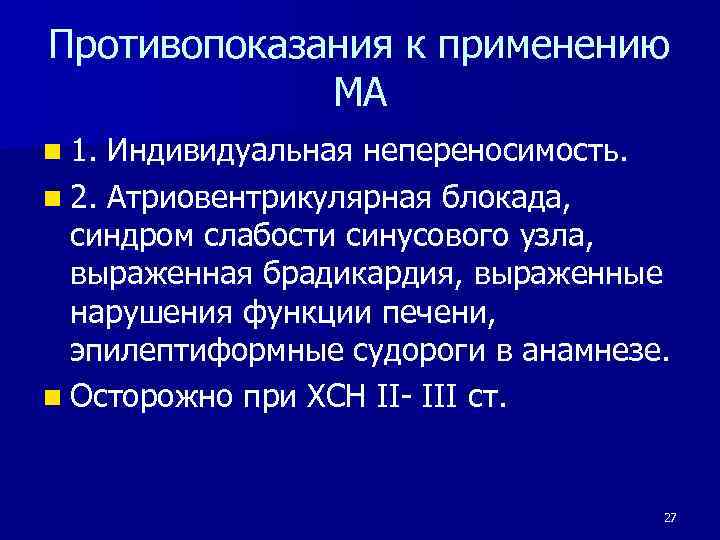 Противопоказания к применению МА

1. Индивидуальная непереносимость.

2. Атриовентрикулярная блокада, синдром слабости синусового узла, выраженная брадикардия, выраженные нарушения функции печени, эпилептиформные судороги в анамнезе.

Осторожно при ХСН II- III ст.

27